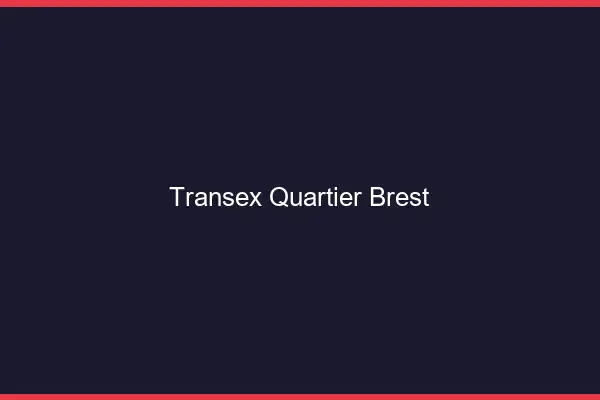 Transex Quartier Brest